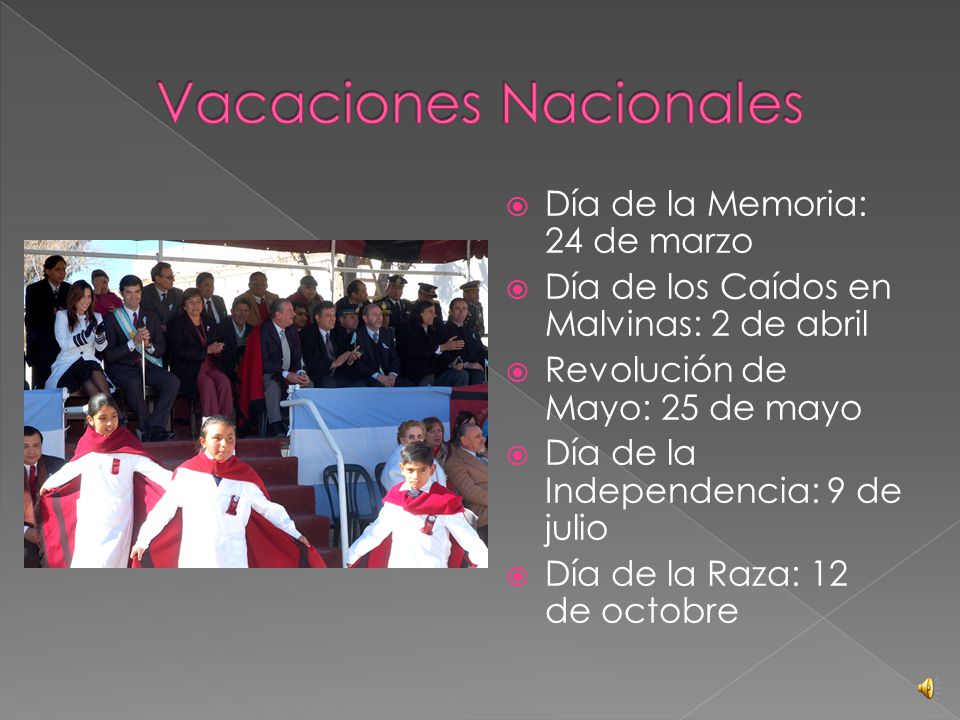 Vacaciones Nacionales

Día de la Memoria: 24 de marzo

Día de los Caídos en Malvinas: 2 de abril

Revolución de Mayo: 25 de mayo

Día de la Independencia: 9 de julio

Día de la Raza: 12 de octobre